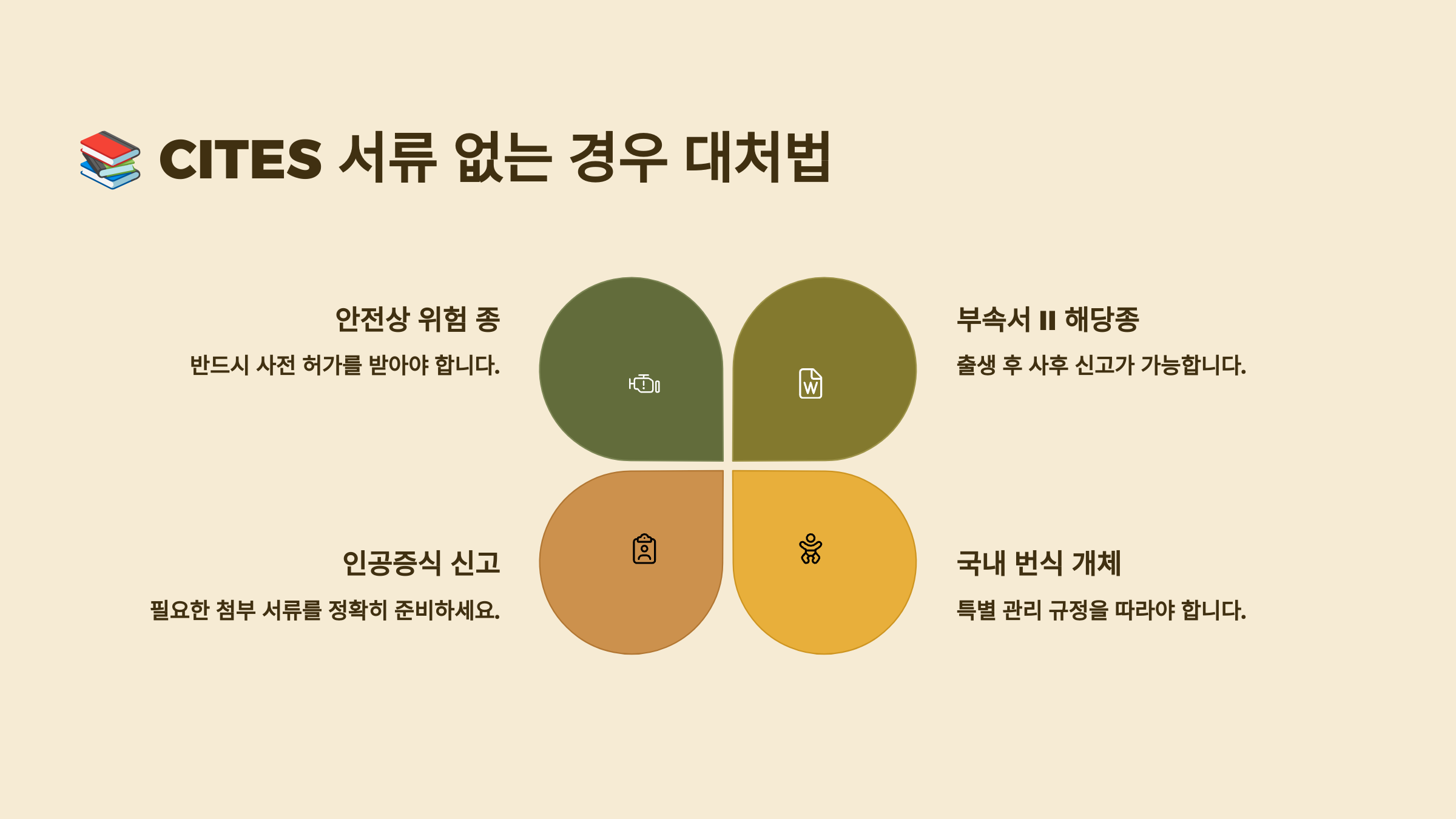 📚 CITES 서류 없는 경우 대처법

안전상 위험 종

반드시 사전 허가를 받아야 합니다.

부속서 II 해당종

출생 후 사후 신고가 가능합니다.

인공증식 신고

필요한 첨부 서류를 정확히 준비하세요.

국내 번식 개체

특별 관리 규정을 따라야 합니다.